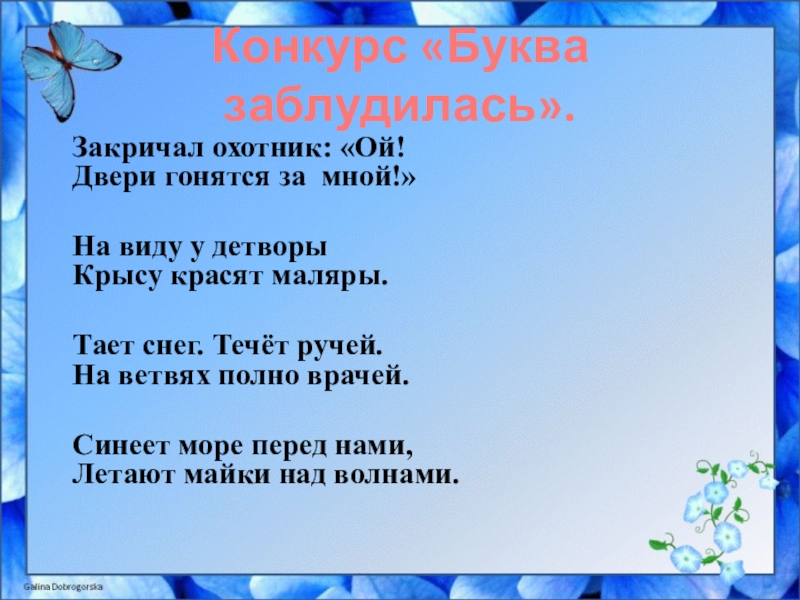 Конкурс «Буква заблудилась».

Закричал охотник: «Ой!
Двери гонятся за мной!»

На виду у детворы
Крысу красят маляры.

Тает снег. Течёт ручей.
На ветвях полно врачей.

Синеет море перед нами,
Летают майки над волнами.

Galina Dobrogorska